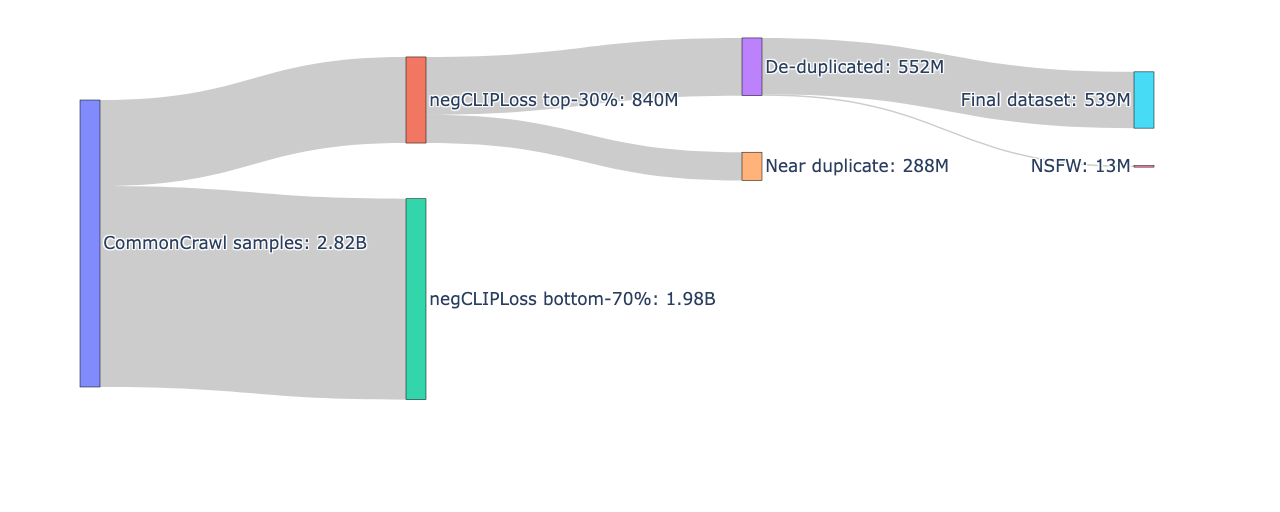 CommonCrawl samples: 2.82B

negCLIPLoss top-30%: 840M

negCLIPLoss bottom-70%: 1.98B

De-duplicated: 552M

Near duplicate: 288M

Final dataset: 539M

NSFW: 13M